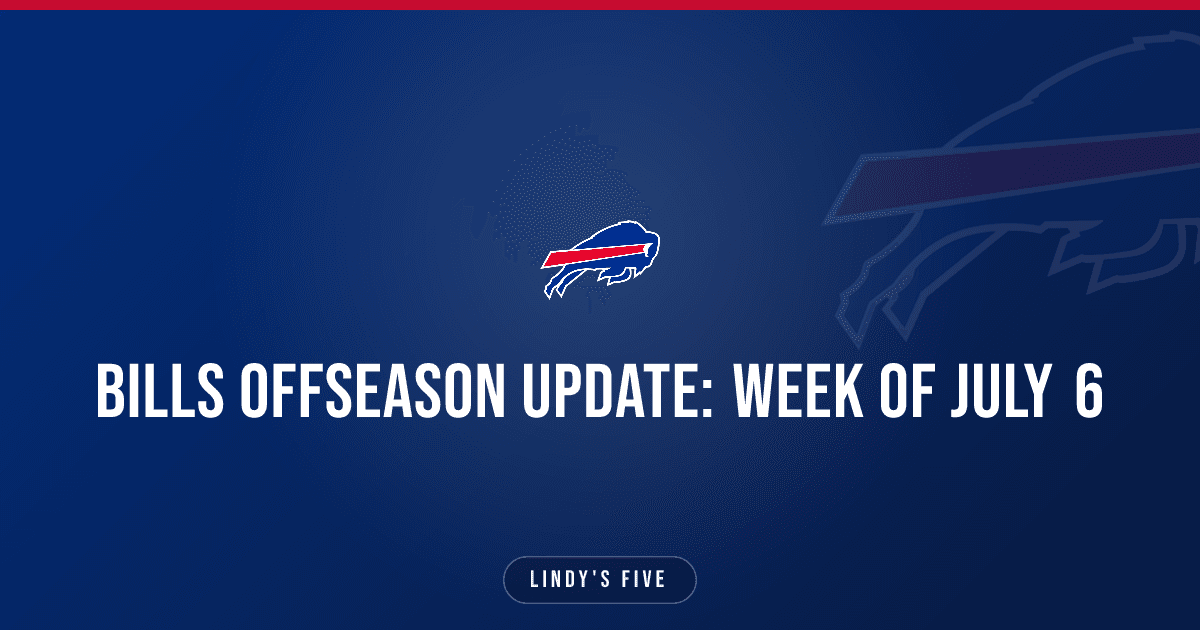 BILLS OFFSEASON UPDATE: WEEK OF JULY 6

LINDY'S FIVE